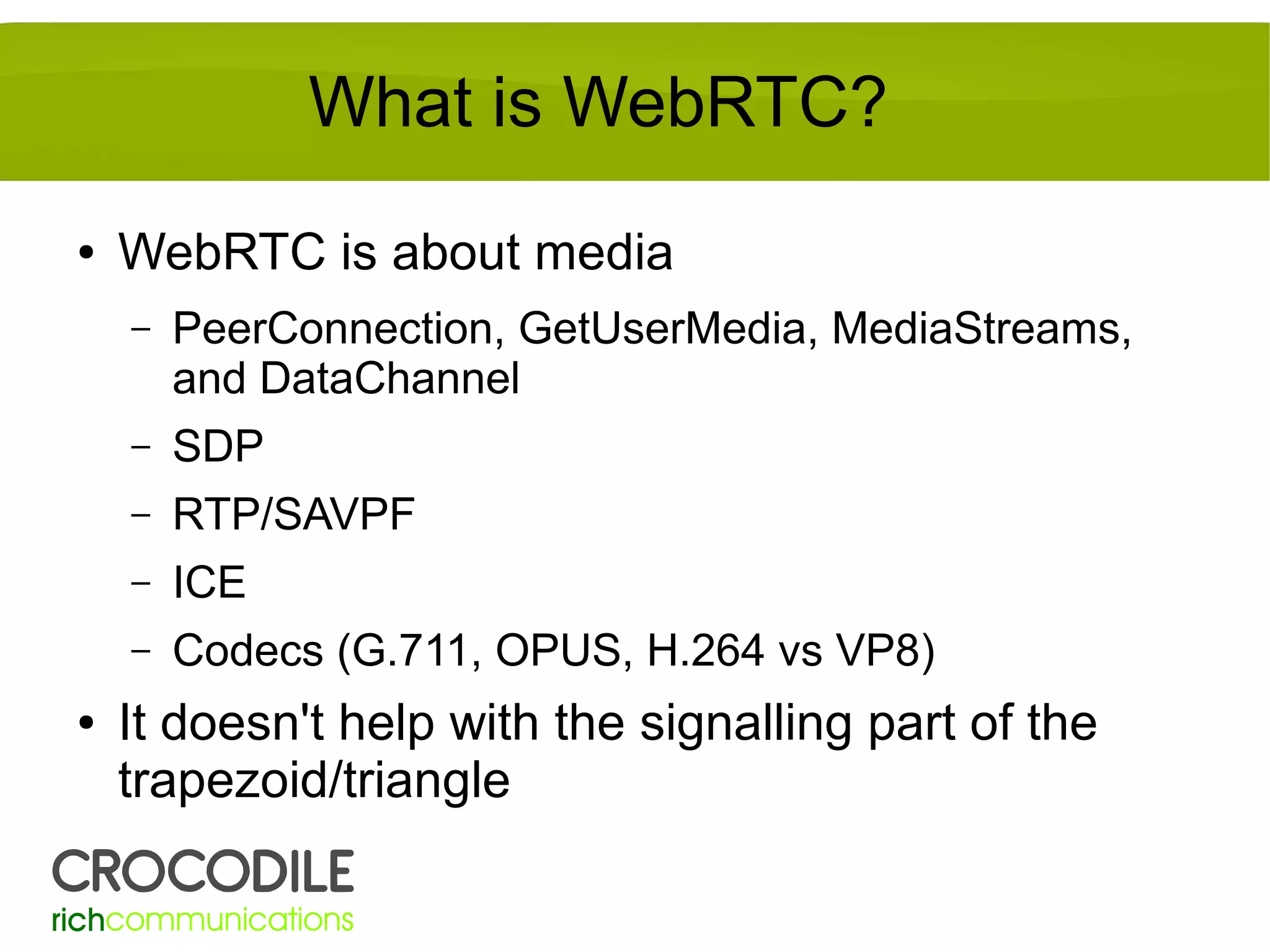 What is WebRTC?

• WebRTC is about media

– PeerConnection, GetUserMedia, MediaStreams, and DataChannel

– SDP

– RTP/SAVPF

– ICE

– Codecs (G.711, OPUS, H.264 vs VP8)

• It doesn't help with the signalling part of the trapezoid/triangle

CROCODILE
richcommunications